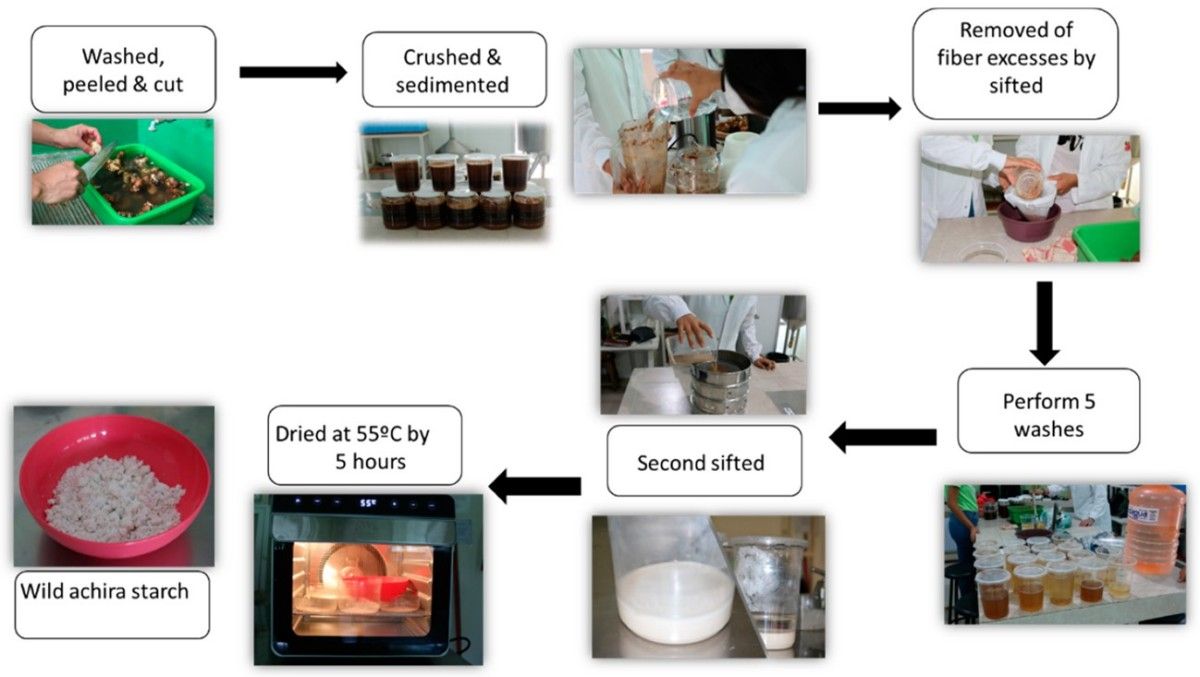 Washed, peeled & cut

Crushed & sedimented

Removed of fiber excesses by sifted

Perform 5 washes

Second sifted

Dried at 55ºC by 5 hours

55º

Wild achira starch